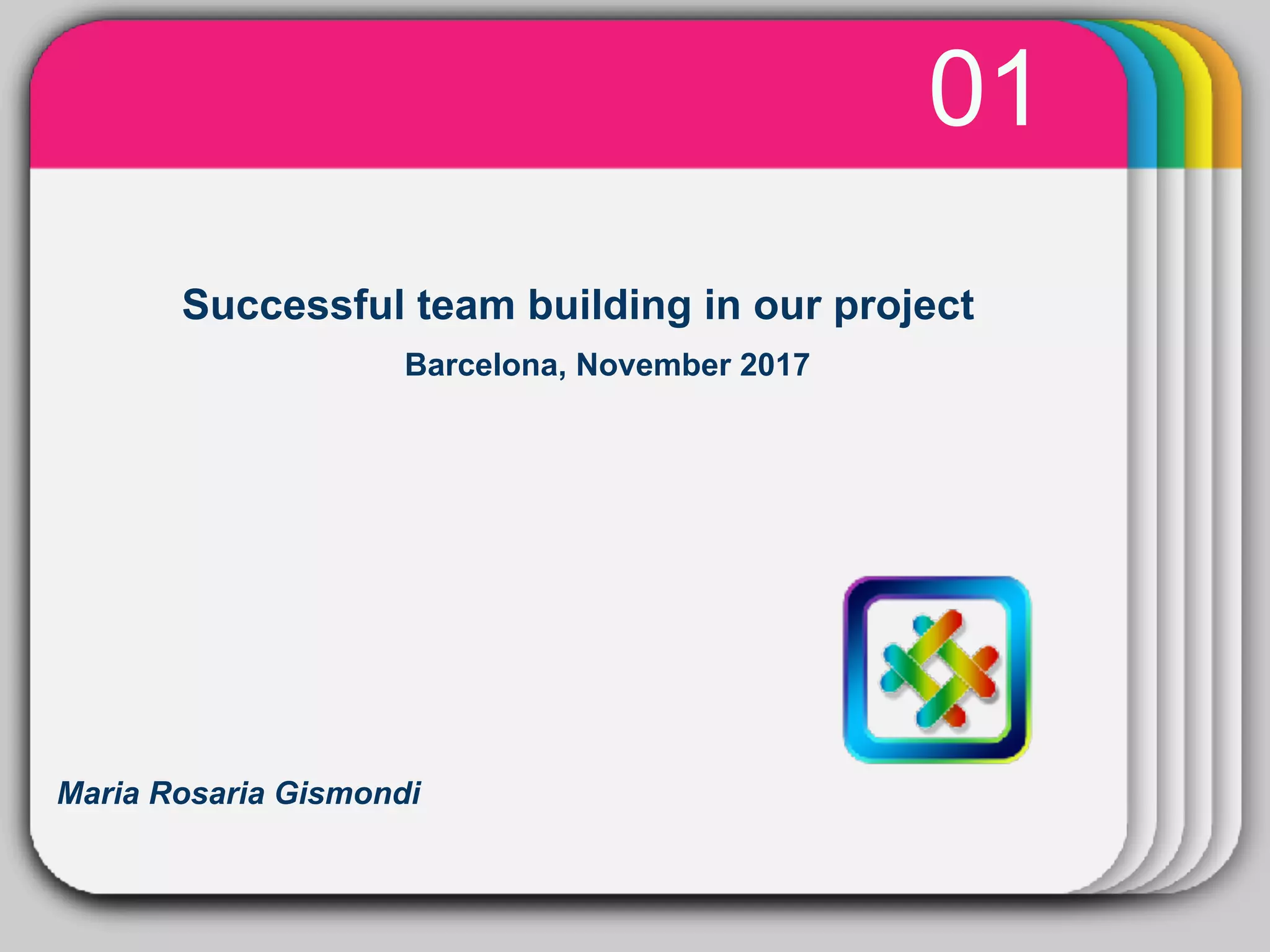 01

Successful team building in our project

Barcelona, November 2017

Maria Rosaria Gismondi